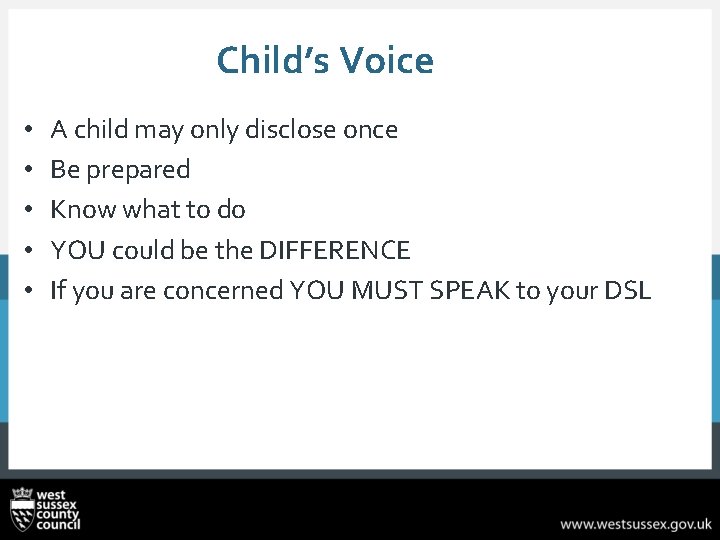 Child's Voice

• A child may only disclose once
• Be prepared
• Know what to do
• YOU could be the DIFFERENCE
• If you are concerned YOU MUST SPEAK to your DSL

west sussex county council

www.westsussex.gov.uk